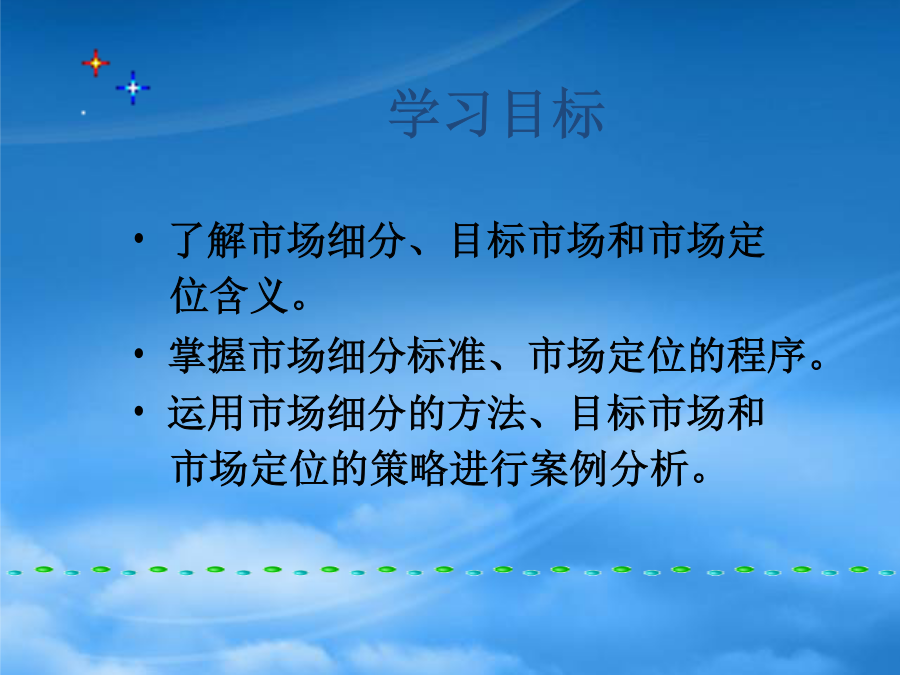 学习目标

• 了解市场细分、目标市场和市场定位含义。

• 掌握市场细分标准、市场定位的程序。

• 运用市场细分的方法、目标市场和市场定位的策略进行案例分析。